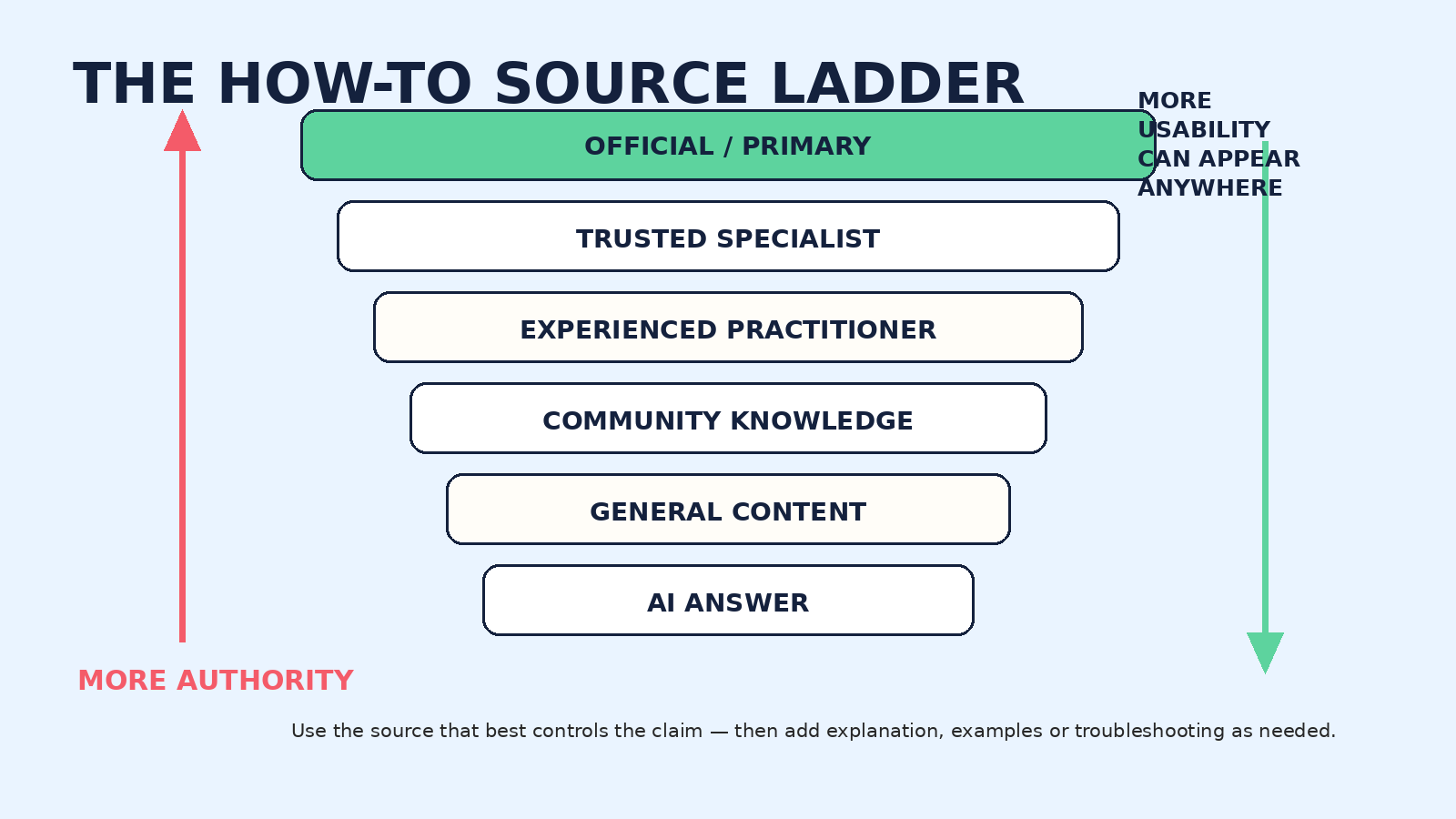 THE HOW-TO SOURCE LADDER

MORE USABILITY CAN APPEAR ANYWHERE

OFFICIAL / PRIMARY

TRUSTED SPECIALIST

EXPERIENCED PRACTITIONER

COMMUNITY KNOWLEDGE

GENERAL CONTENT

AI ANSWER

MORE AUTHORITY

Use the source that best controls the claim — then add explanation, examples or troubleshooting as needed.